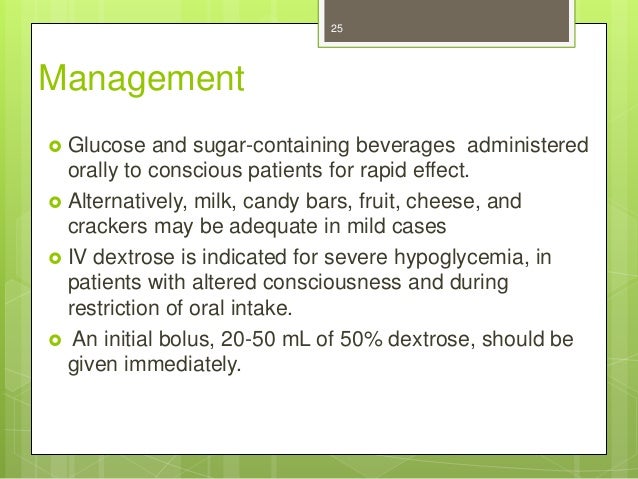 25

Management

Glucose and sugar-containing beverages administered orally to conscious patients for rapid effect.

Alternatively, milk, candy bars, fruit, cheese, and crackers may be adequate in mild cases

IV dextrose is indicated for severe hypoglycemia, in patients with altered consciousness and during restriction of oral intake.

An initial bolus, 20-50 mL of 50% dextrose, should be given immediately.